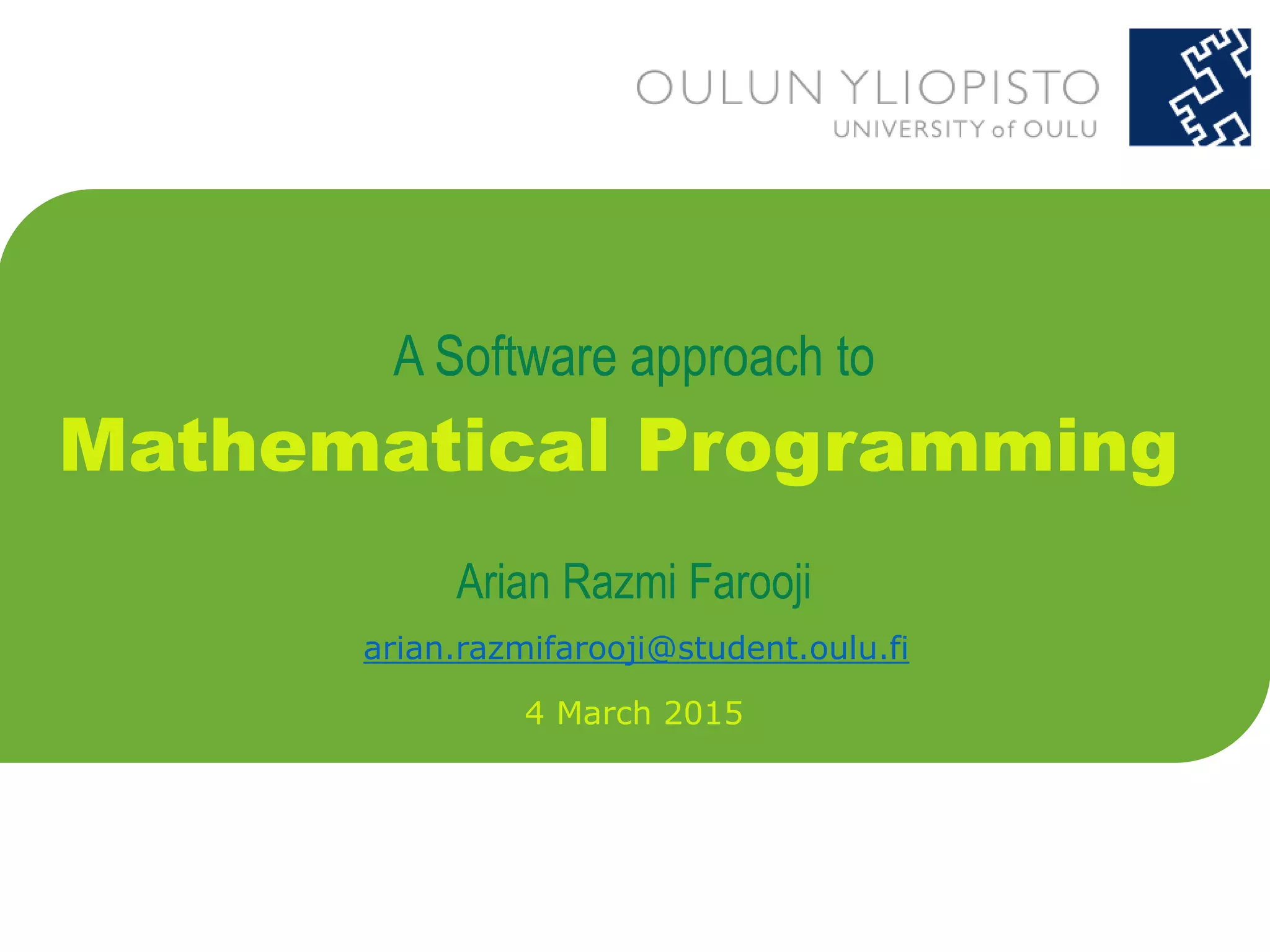 OULUN YLIOPISTO
UNIVERSITY of OULU

A Software approach to

Mathematical Programming

Arian Razmi Farooji

arian.razmifarooji@student.oulu.fi

4 March 2015